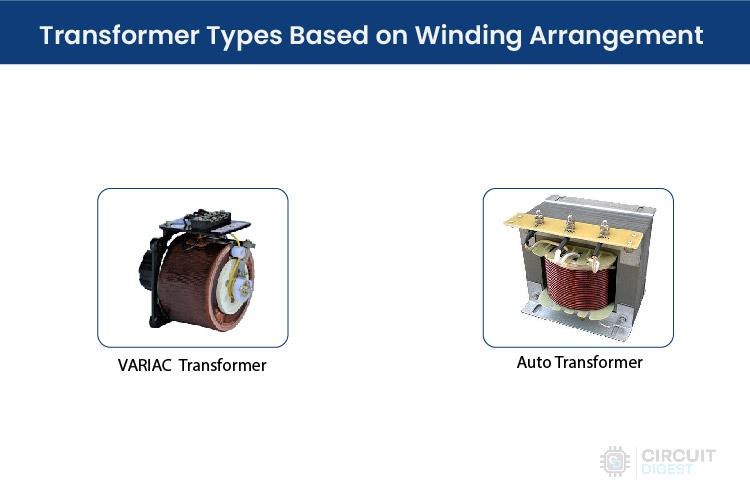 Transformer Types Based on Winding Arrangement

VARIAC Transformer

Auto Transformer

CIRCUIT DIGEST